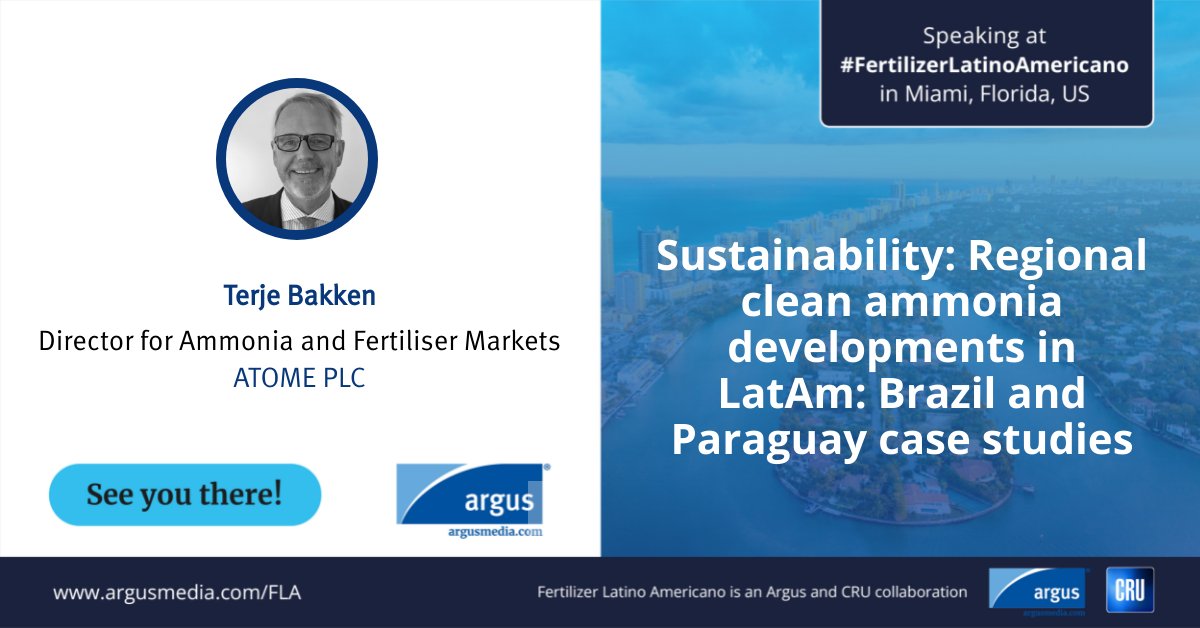 Terje Bakken

Director for Ammonia and Fertiliser Markets

ATOME PLC

See you there!

argus

argusmedia.com

Speaking at #FertilizerLatinoAmericano in Miami, Florida, US

Sustainability: Regional clean ammonia developments in LatAm: Brazil and Paraguay case studies

www.argusmedia.com/FLA

Fertilizer Latino Americano is an Argus and CRU collaboration

argus

argusmedia.com

CRU